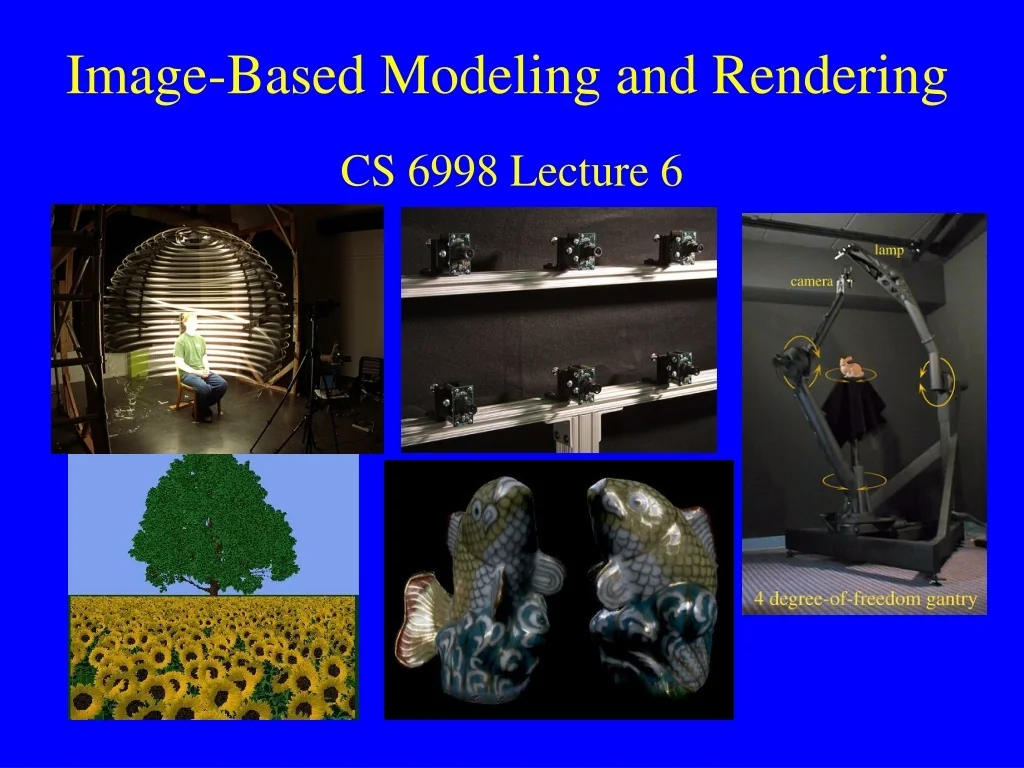 Image-Based Modeling and Rendering

CS 6998 Lecture 6

lamp

camera

4 degree-of-freedom gantry